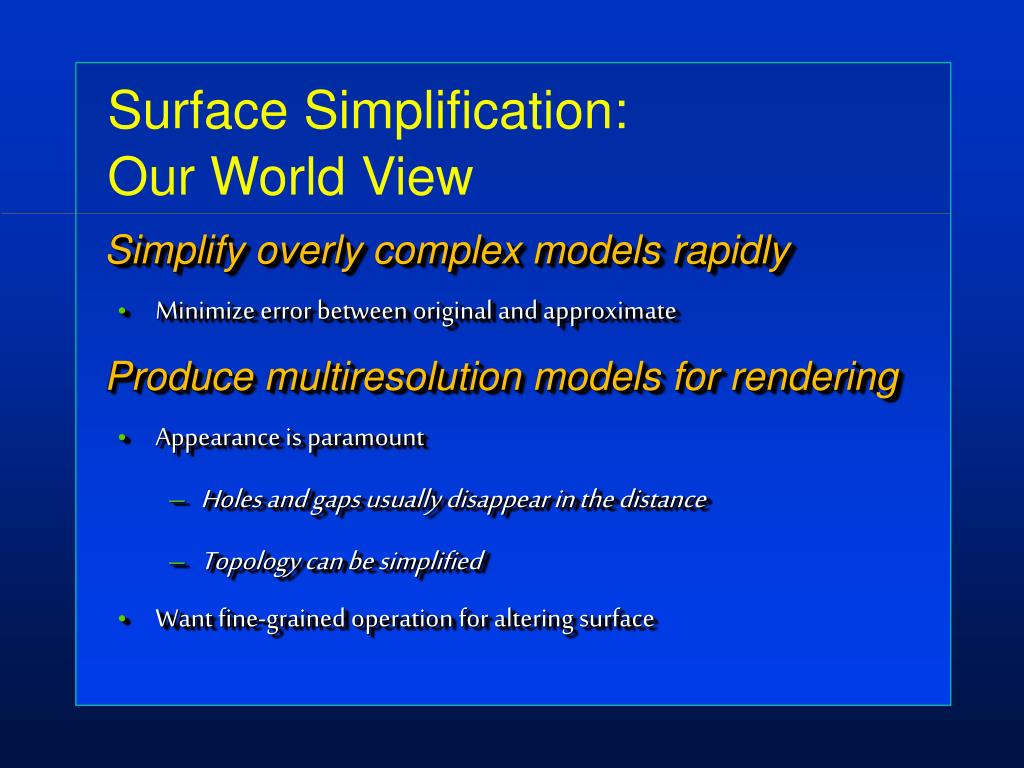 Surface Simplification:
Our World View

Simplify overly complex models rapidly

• Minimize error between original and approximate

Produce multiresolution models for rendering

• Appearance is paramount

– Holes and gaps usually disappear in the distance

– Topology can be simplified

• Want fine-grained operation for altering surface